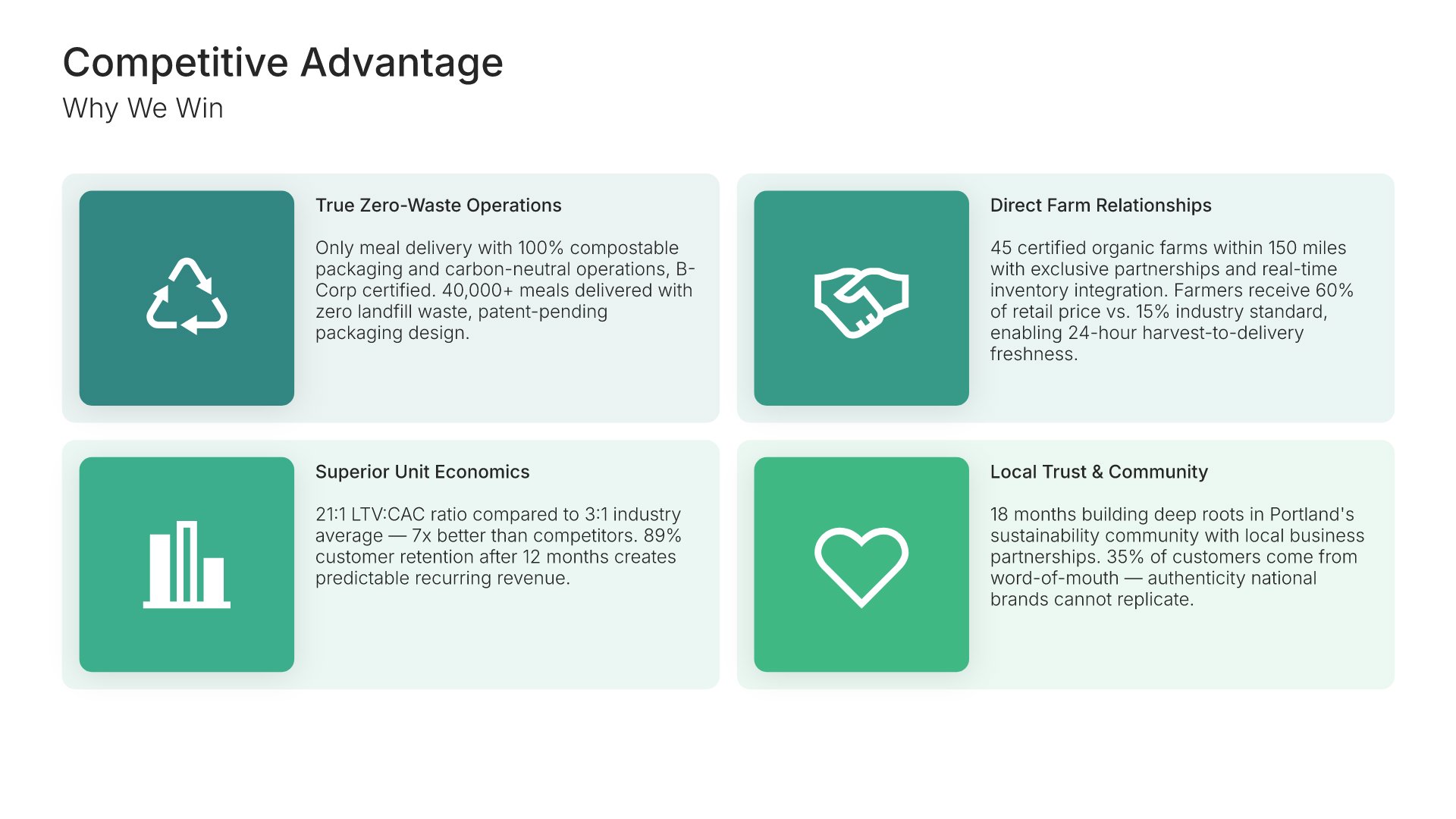 Competitive Advantage
Why We Win

True Zero-Waste Operations

Only meal delivery with 100% compostable packaging and carbon-neutral operations, B-Corp certified. 40,000+ meals delivered with zero landfill waste, patent-pending packaging design.

Direct Farm Relationships

45 certified organic farms within 150 miles with exclusive partnerships and real-time inventory integration. Farmers receive 60% of retail price vs. 15% industry standard, enabling 24-hour harvest-to-delivery freshness.

Superior Unit Economics

21:1 LTV:CAC ratio compared to 3:1 industry average — 7x better than competitors. 89% customer retention after 12 months creates predictable recurring revenue.

Local Trust & Community

18 months building deep roots in Portland's sustainability community with local business partnerships. 35% of customers come from word-of-mouth — authenticity national brands cannot replicate.